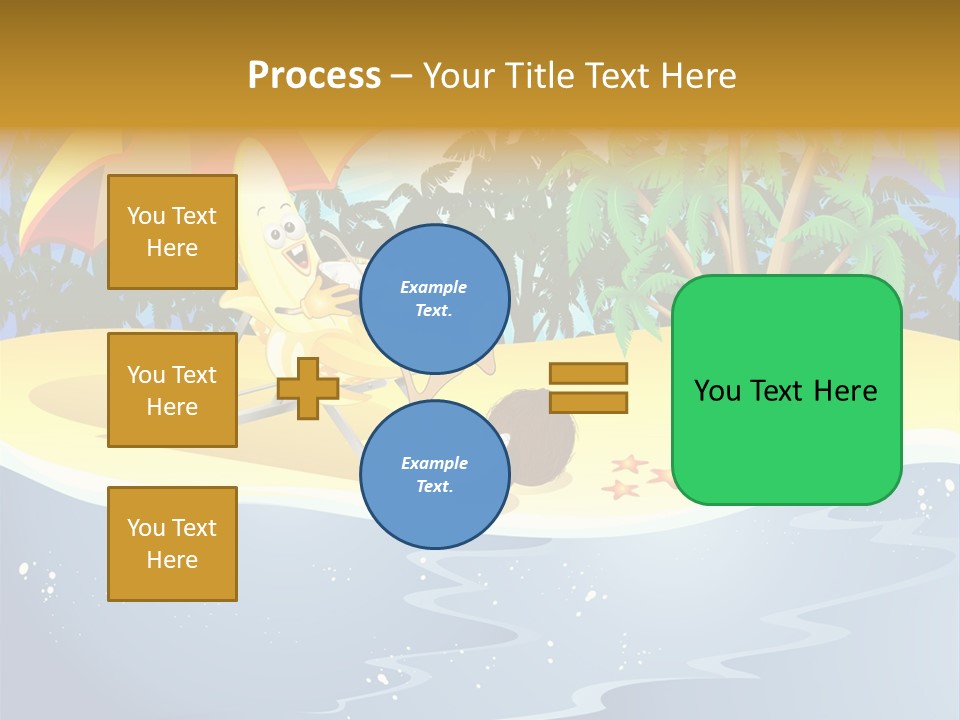 Process – Your Title Text Here

You Text Here

You Text Here

You Text Here

Example Text.

Example Text.

You Text Here